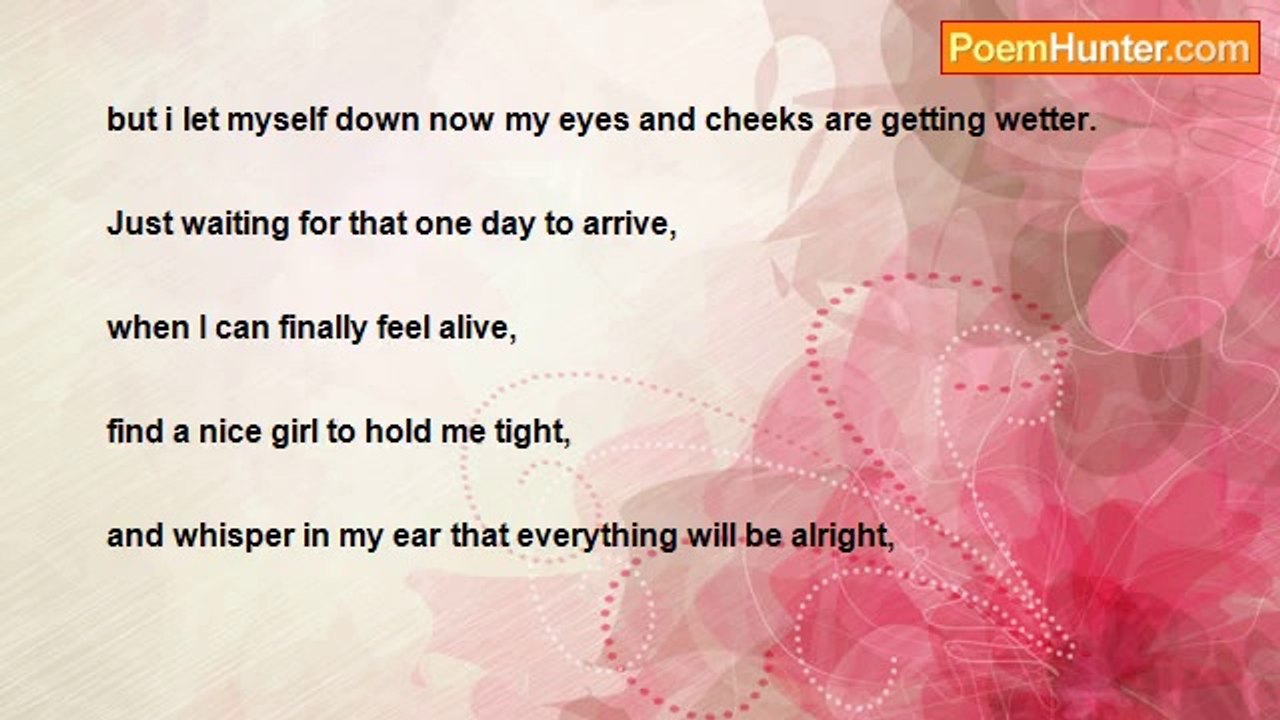 PoemHunter.com

but i let myself down now my eyes and cheeks are getting wetter.

Just waiting for that one day to arrive,

when I can finally feel alive,

find a nice girl to hold me tight,

and whisper in my ear that everything will be alright,